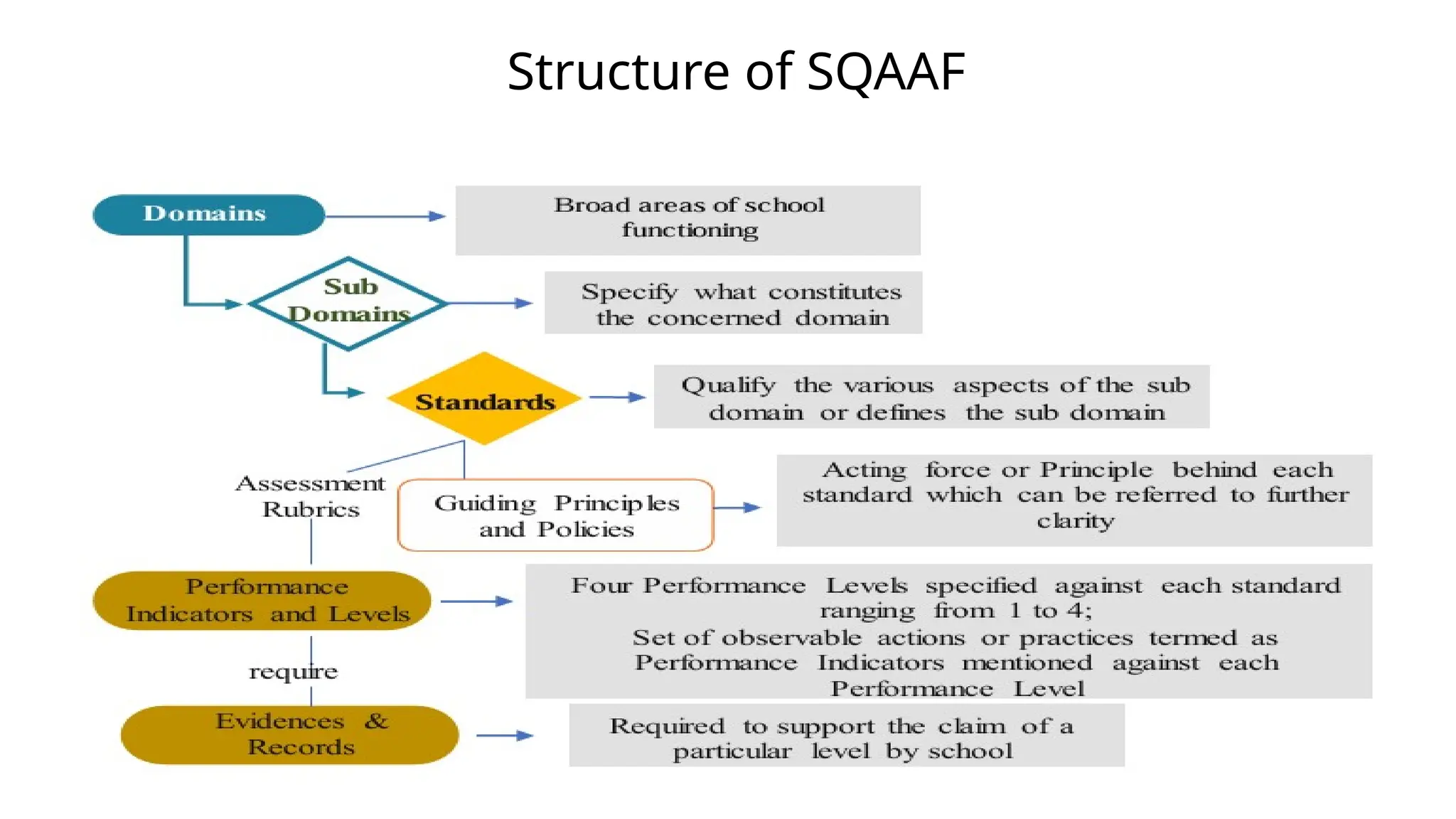 Structure of SQAAF

Domains

Broad areas of school functioning

Sub Domains

Specify what constitutes the concerned domain

Standards

Qualify the various aspects of the sub domain or defines the sub domain

Assessment Rubrics

Guiding Principles and Policies

Acting force or Principle behind each standard which can be referred to further clarity

Performance Indicators and Levels

Four Performance Levels specified against each standard ranging from 1 to 4;
Set of observable actions or practices termed as Performance Indicators mentioned against each Performance Level

require

Evidences & Records

Required to support the claim of a particular level by school